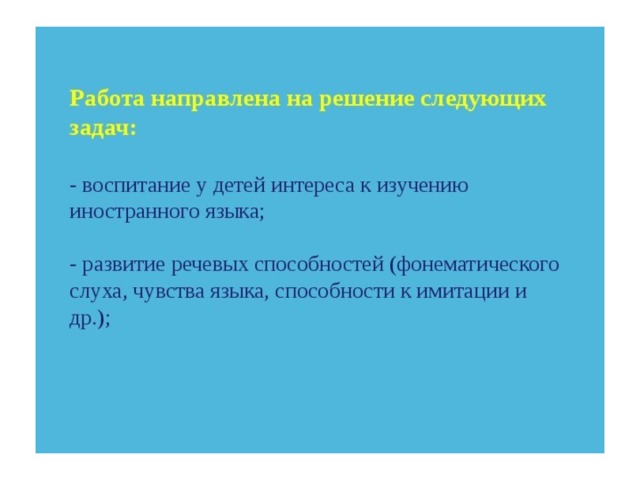 Работа направлена на решение следующих задач:

- воспитание у детей интереса к изучению иностранного языка;

- развитие речевых способностей (фонематического слуха, чувства языка, способности к имитации и др.);